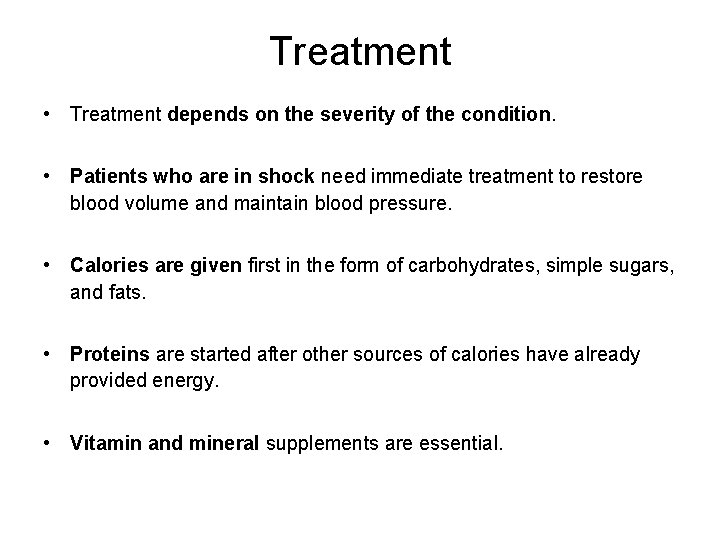 Treatment

• Treatment depends on the severity of the condition.

• Patients who are in shock need immediate treatment to restore blood volume and maintain blood pressure.

• Calories are given first in the form of carbohydrates, simple sugars, and fats.

• Proteins are started after other sources of calories have already provided energy.

• Vitamin and mineral supplements are essential.